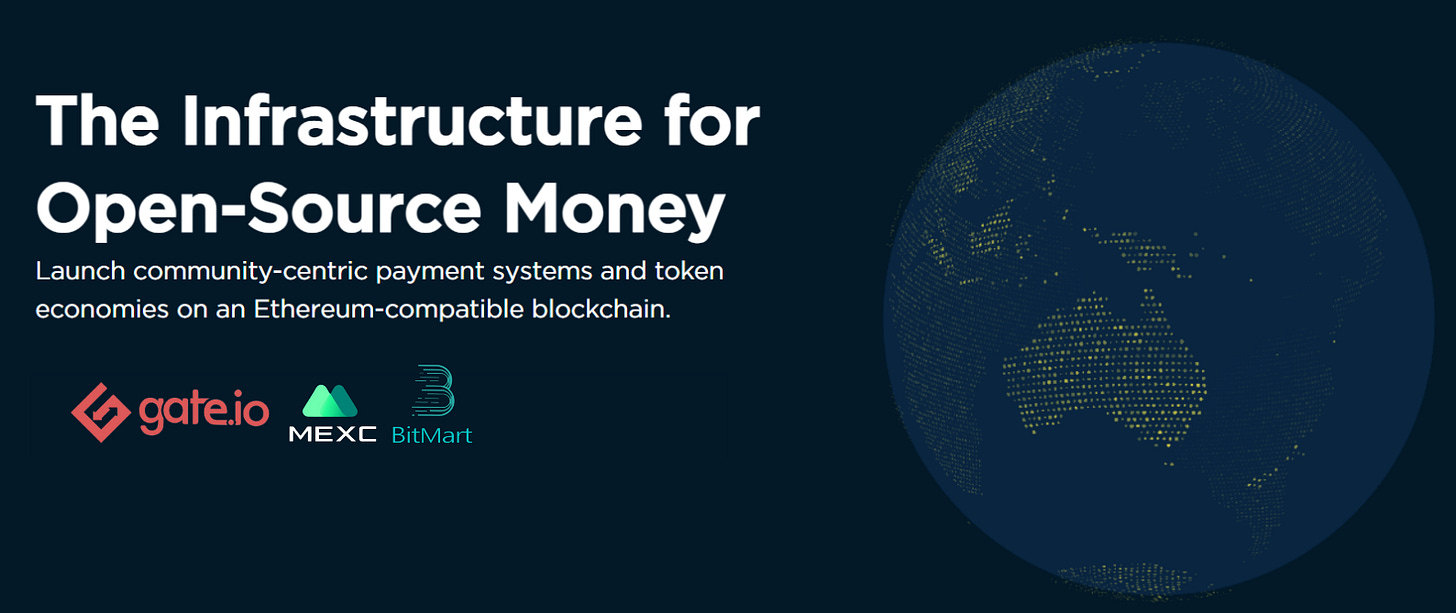 The Infrastructure for Open-Source Money

Launch community-centric payment systems and token economies on an Ethereum-compatible blockchain.

gate.io MEXC BitMart